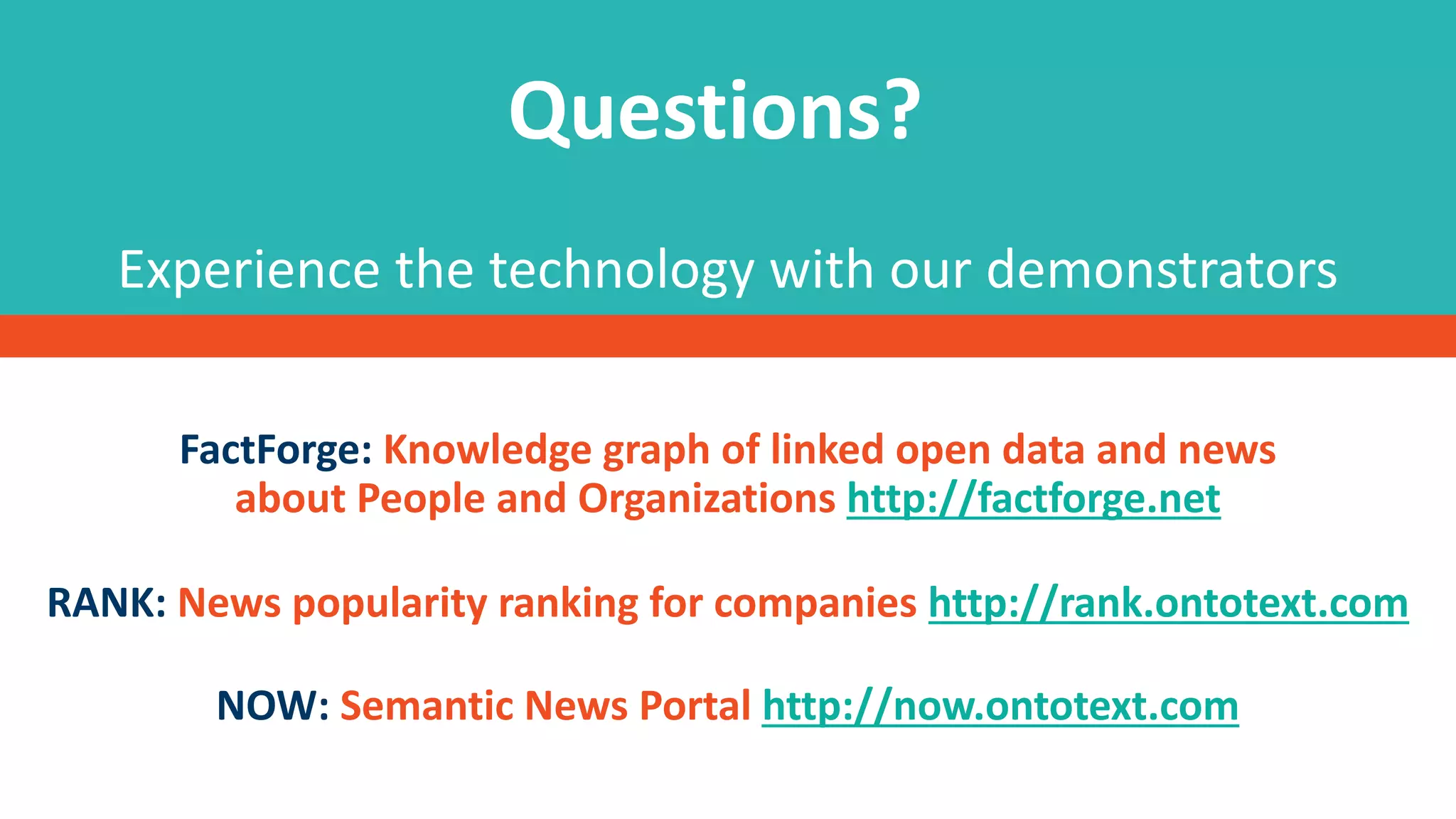 Questions?

Experience the technology with our demonstrators

FactForge: Knowledge graph of linked open data and news about People and Organizations http://factforge.net

RANK: News popularity ranking for companies http://rank.ontotext.com

NOW: Semantic News Portal http://now.ontotext.com